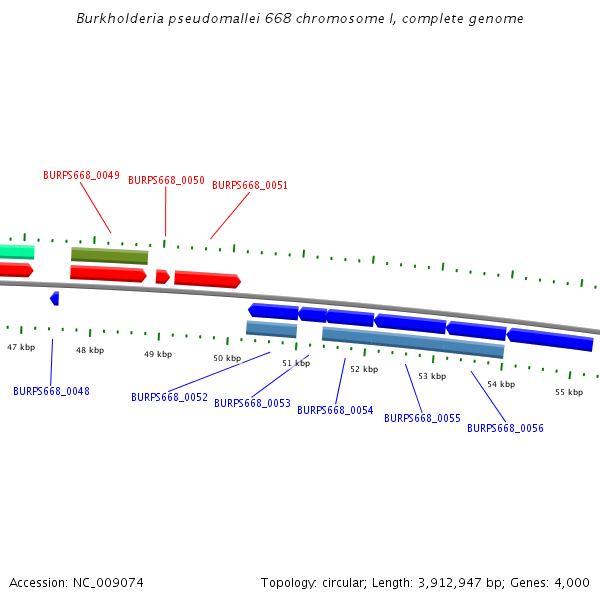 Burkholderia pseudomallei 668 chromosome I, complete genome

BURPS668_0049
BURPS668_0050
BURPS668_0051

47 kbp
48 kbp
49 kbp
50 kbp
51 kbp
52 kbp
53 kbp
54 kbp
55 kbp

BURPS668_0048
BURPS668_0052
BURPS668_0053
BURPS668_0054
BURPS668_0055
BURPS668_0056

Accession: NC_009074

Topology: circular; Length: 3,912,947 bp; Genes: 4,000